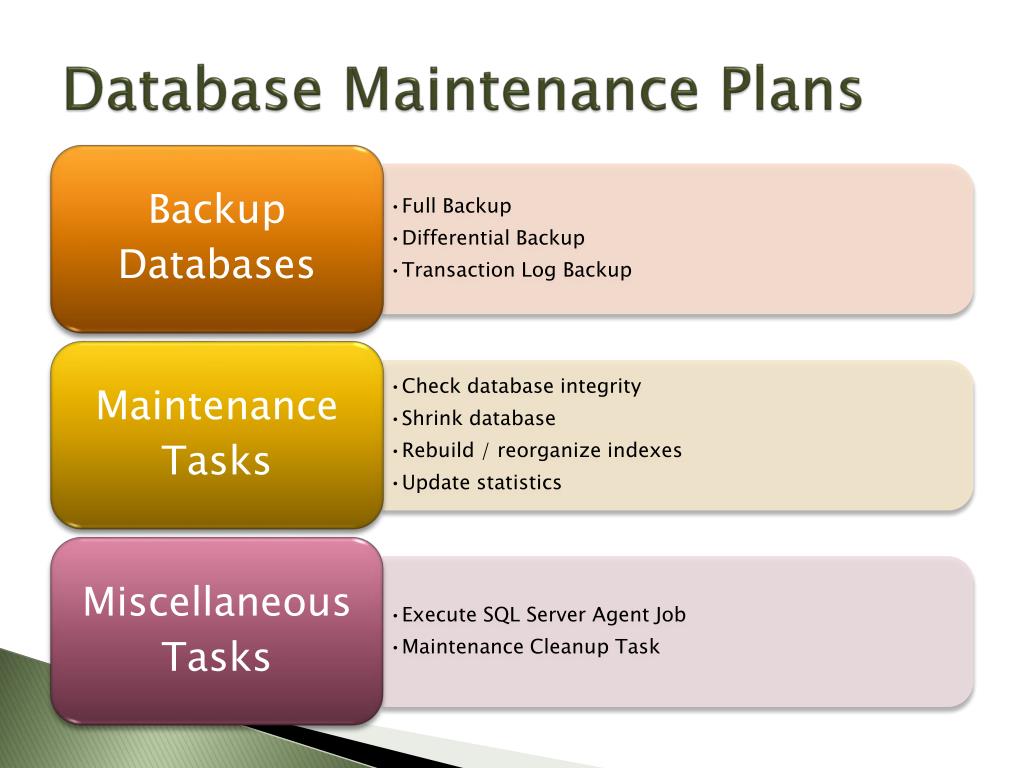 Database Maintenance Plans

Backup Databases

• Full Backup
• Differential Backup
• Transaction Log Backup

Maintenance Tasks

• Check database integrity
• Shrink database
• Rebuild / reorganize indexes
• Update statistics

Miscellaneous Tasks

• Execute SQL Server Agent Job
• Maintenance Cleanup Task